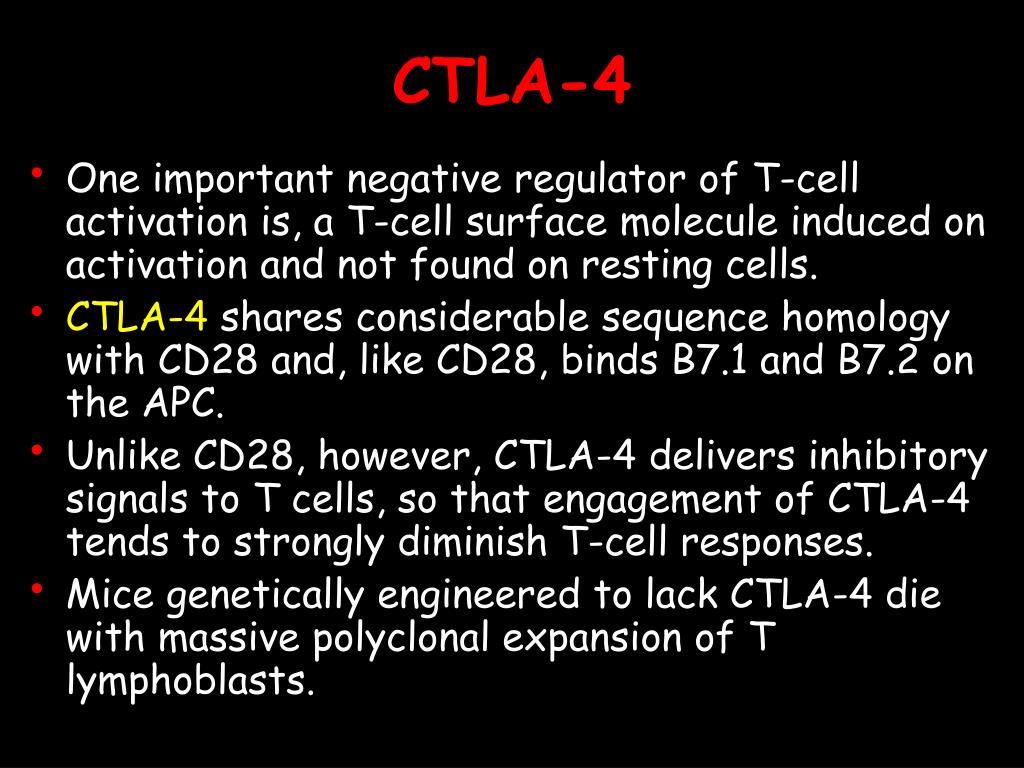 CTLA-4

• One important negative regulator of T-cell activation is, a T-cell surface molecule induced on activation and not found on resting cells.
• CTLA-4 shares considerable sequence homology with CD28 and, like CD28, binds B7.1 and B7.2 on the APC.
• Unlike CD28, however, CTLA-4 delivers inhibitory signals to T cells, so that engagement of CTLA-4 tends to strongly diminish T-cell responses.
• Mice genetically engineered to lack CTLA-4 die with massive polyclonal expansion of T lymphoblasts.